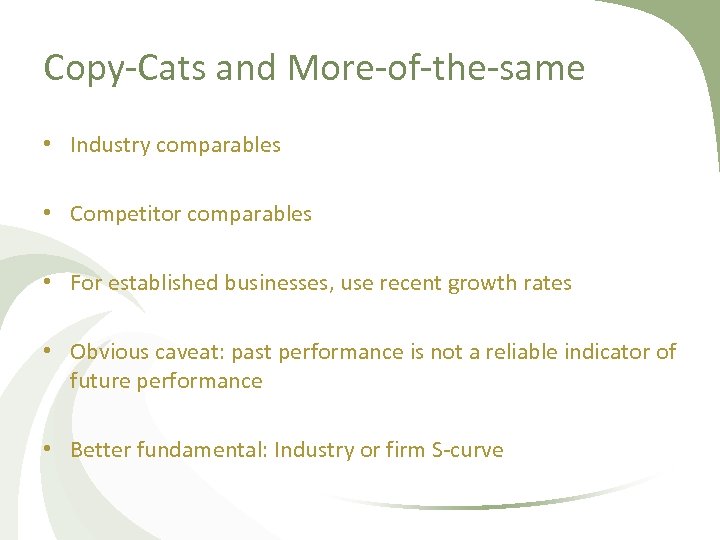 Copy-Cats and More-of-the-same

• Industry comparables

• Competitor comparables

• For established businesses, use recent growth rates

• Obvious caveat: past performance is not a reliable indicator of future performance

• Better fundamental: Industry or firm S-curve